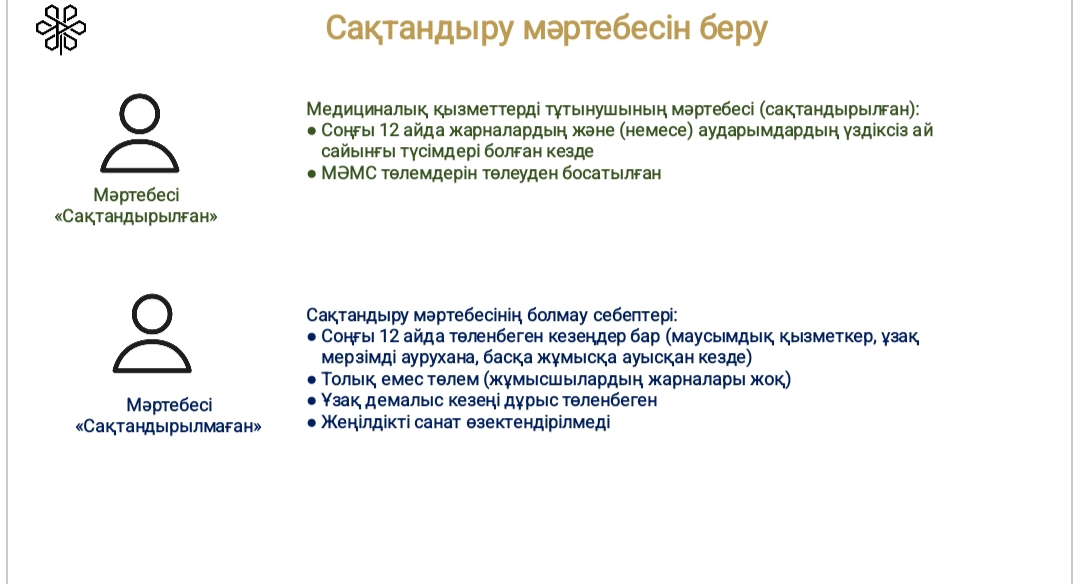 Сақтандыру мәртебесін беру

Мәртебесі «Сақтандырылған»

Медициналық қызметтерді тұтынушының мәртебесі (сақтандырылған):
● Соңғы 12 айда жарналардың және (немесе) аударымдардың үздіксіз ай сайынғы түсімдері болған кезде
● МӘМС төлемдерін төлеуден босатылған

Мәртебесі «Сақтандырылмаған»

Сақтандыру мәртебесінің болмау себептері:
● Соңғы 12 айда төленбеген кезеңдер бар (маусымдық қызметкер, ұзақ мерзімді аурухана, басқа жұмысқа ауысқан кезде)
● Толық емес төлем (жұмысшылардың жарналары жоқ)
● Ұзақ демалыс кезеңі дұрыс төленбеген
● Жеңілдікті санат өзектендірілмеді